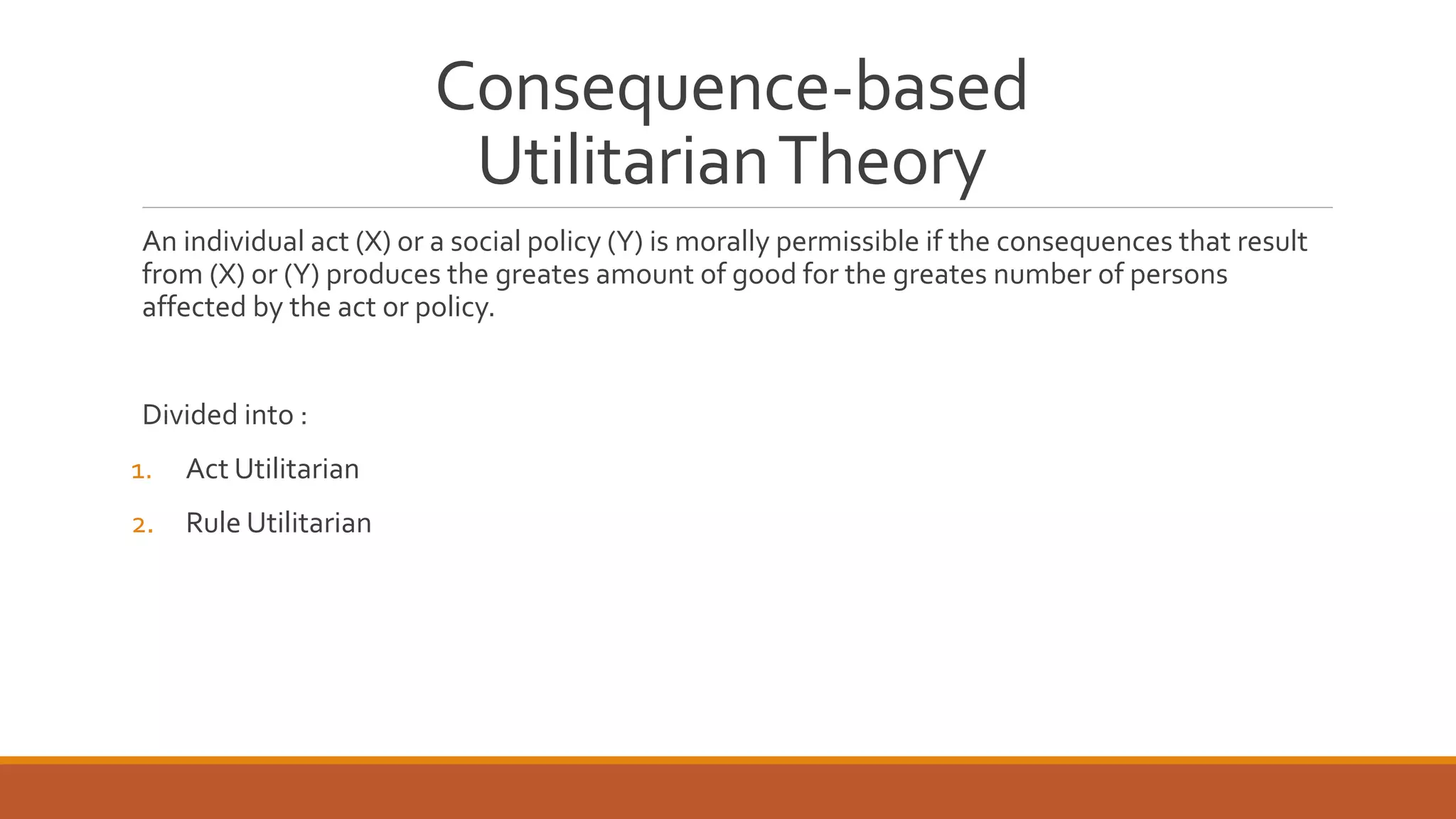 Consequence-based Utilitarian Theory

An individual act (X) or a social policy (Y) is morally permissible if the consequences that result from (X) or (Y) produces the greates amount of good for the greates number of persons affected by the act or policy.

Divided into :

1. Act Utilitarian

2. Rule Utilitarian